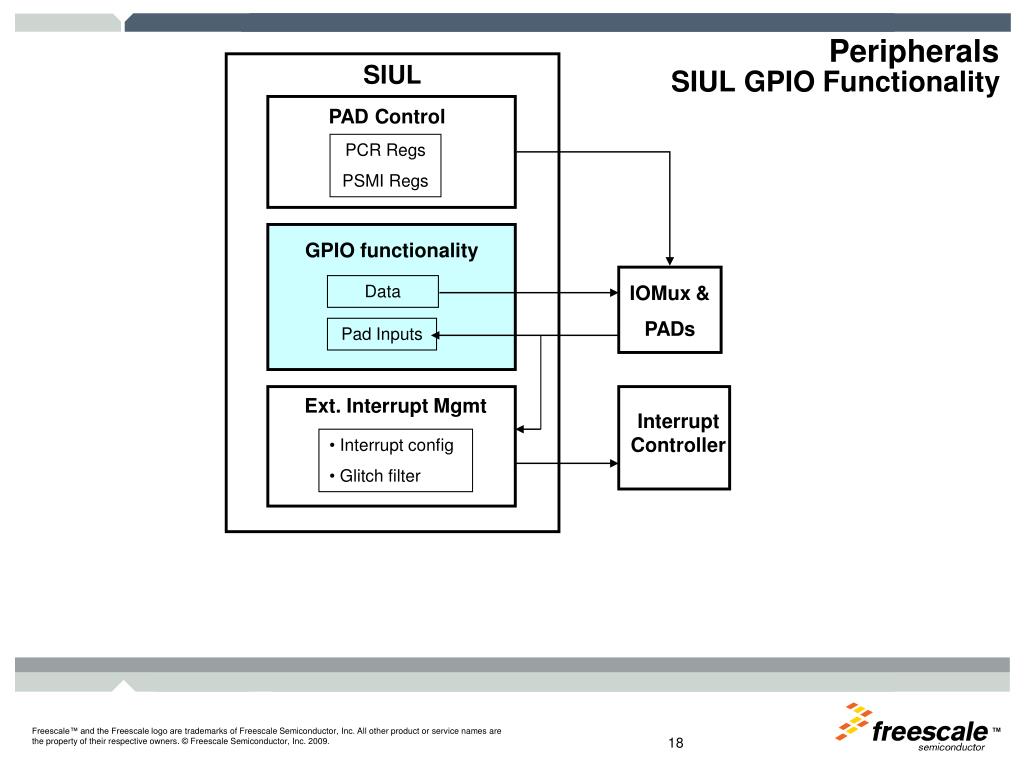 Peripherals
SIUL GPIO Functionality

SIUL

PAD Control

PCR Regs

PSMI Regs

GPIO functionality

Data

Pad Inputs

Ext. Interrupt Mgmt

• Interrupt config

• Glitch filter

IOMux &

PADs

Interrupt Controller

Freescale™ and the Freescale logo are trademarks of Freescale Semiconductor, Inc. All other product or service names are the property of their respective owners. © Freescale Semiconductor, Inc. 2009.

18

freescale™ semiconductor